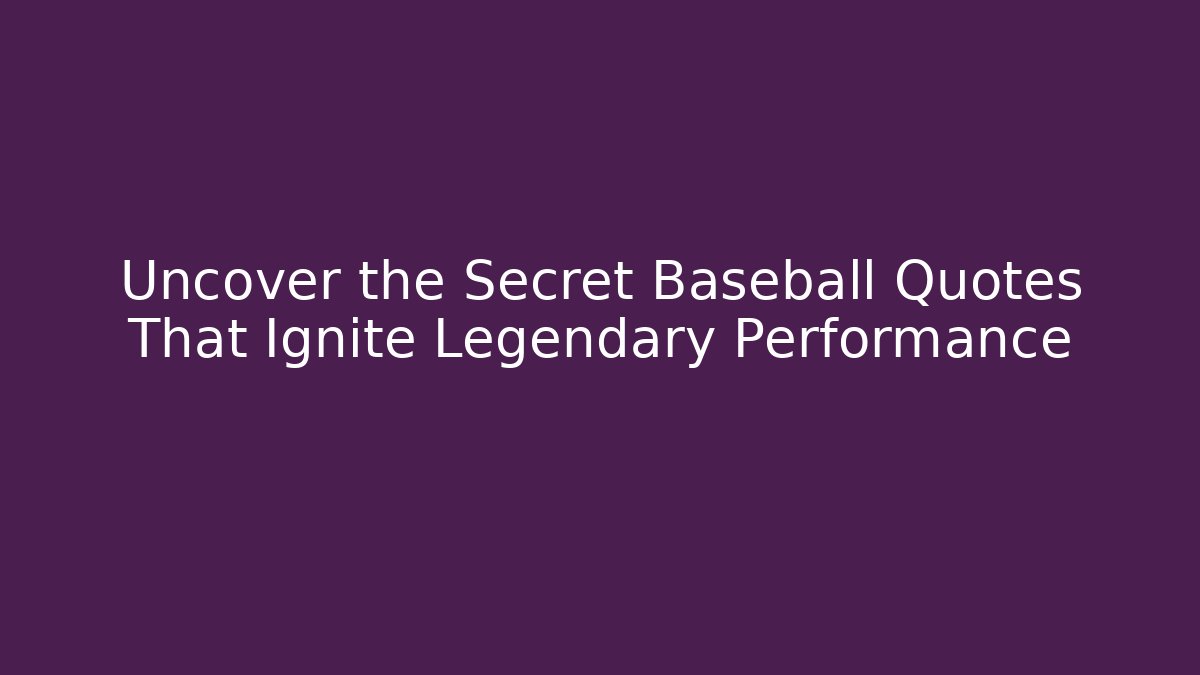 Uncover the Secret Baseball Quotes That Ignite Legendary Performance